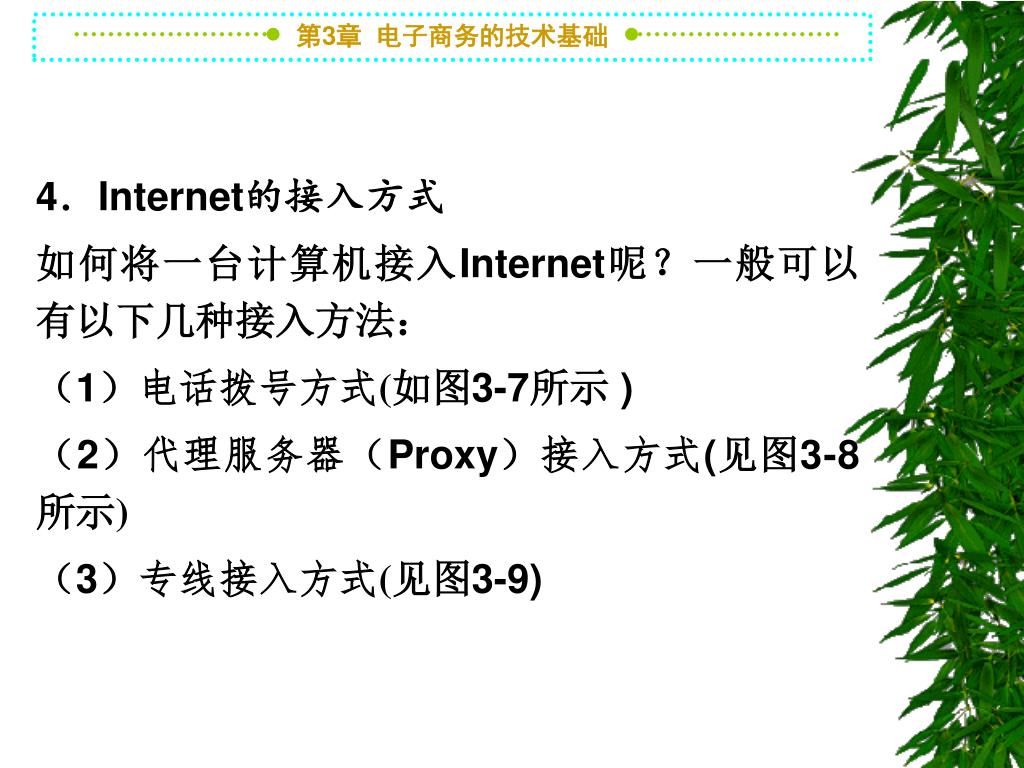 第3章 电子商务的技术基础

4．Internet的接入方式

如何将一台计算机接入Internet呢？一般可以有以下几种接入方法：

（1）电话拨号方式(如图3-7所示 )

（2）代理服务器（Proxy）接入方式(见图3-8所示)

（3）专线接入方式(见图3-9)